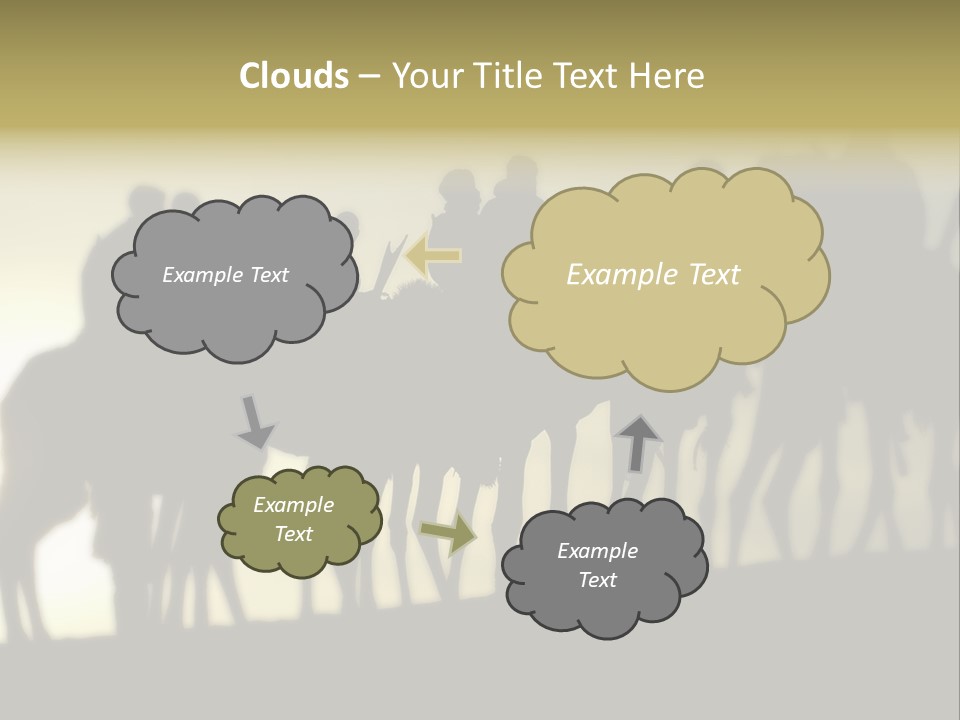 Clouds – Your Title Text Here

Example Text

Example Text

Example Text

Example Text